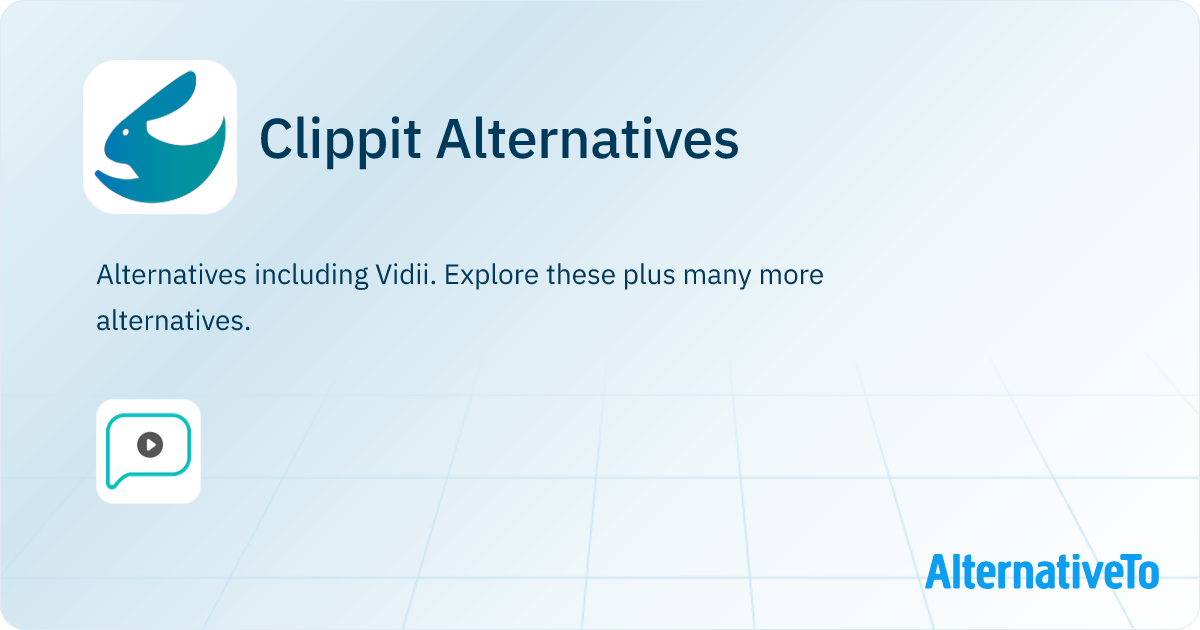 Clippit Alternatives

Alternatives including Vidii. Explore these plus many more alternatives.

AlternativeTo